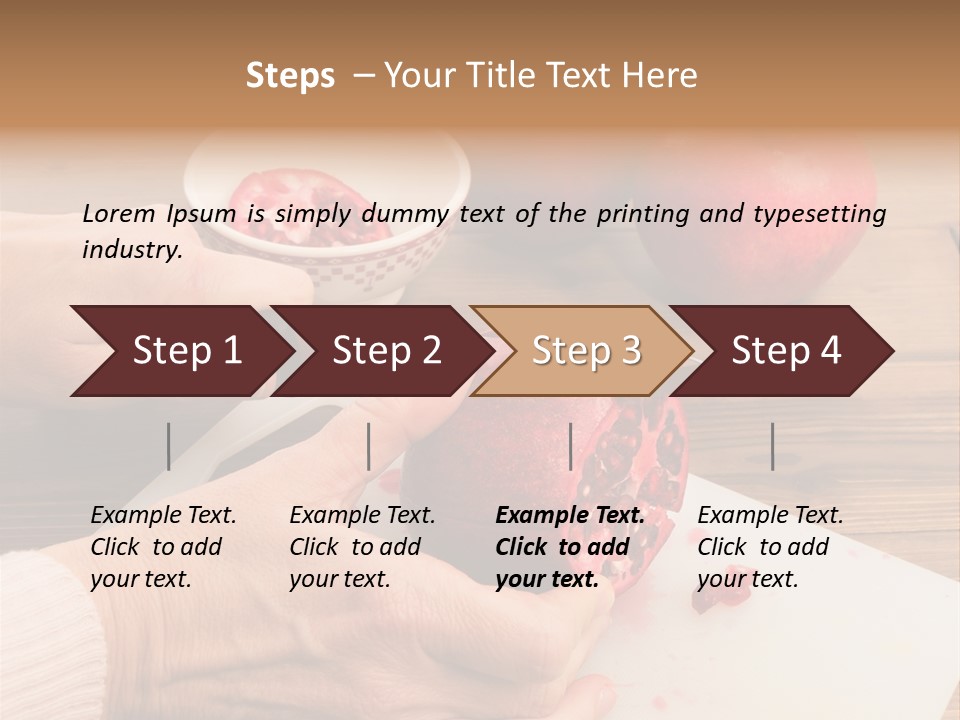 Steps – Your Title Text Here

Lorem Ipsum is simply dummy text of the printing and typesetting industry.

Step 1

Step 2

Step 3

Step 4

Example Text. Click to add your text.

Example Text. Click to add your text.

Example Text. Click to add your text.

Example Text. Click to add your text.